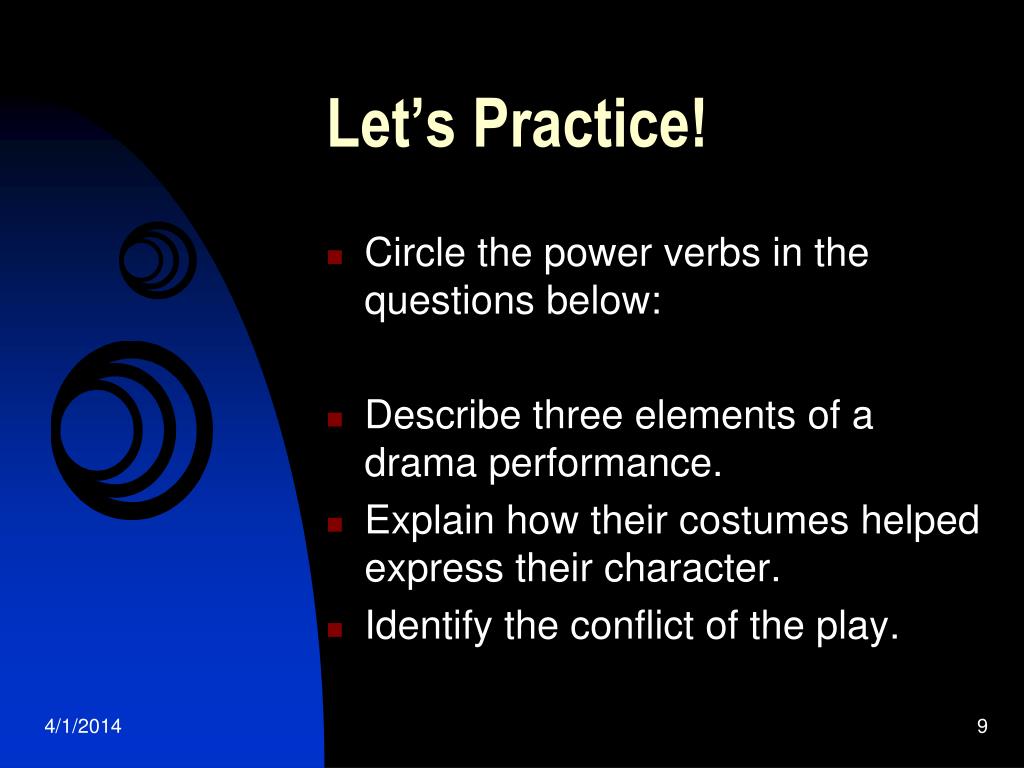 Let’s Practice!

Circle the power verbs in the questions below:

Describe three elements of a drama performance.

Explain how their costumes helped express their character.

Identify the conflict of the play.

4/1/2014

9